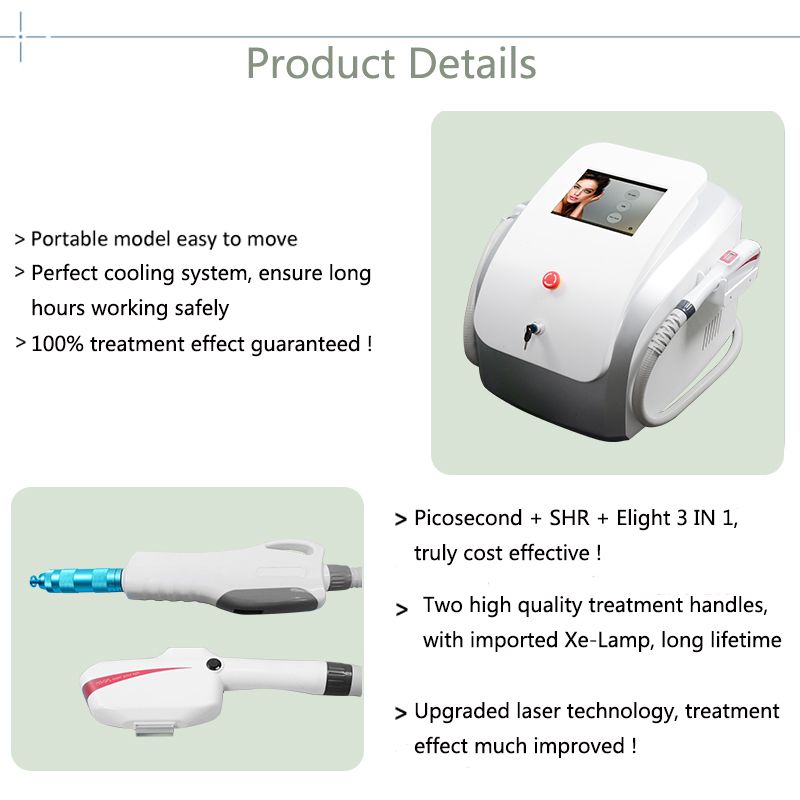 Product Details

> Portable model easy to move
> Perfect cooling system, ensure long hours working safely
> 100% treatment effect guaranteed !

> Picosecond + SHR + Elight 3 IN 1, truly cost effective !

> Two high quality treatment handles, with imported Xe-Lamp, long lifetime

> Upgraded laser technology, treatment effect much improved !